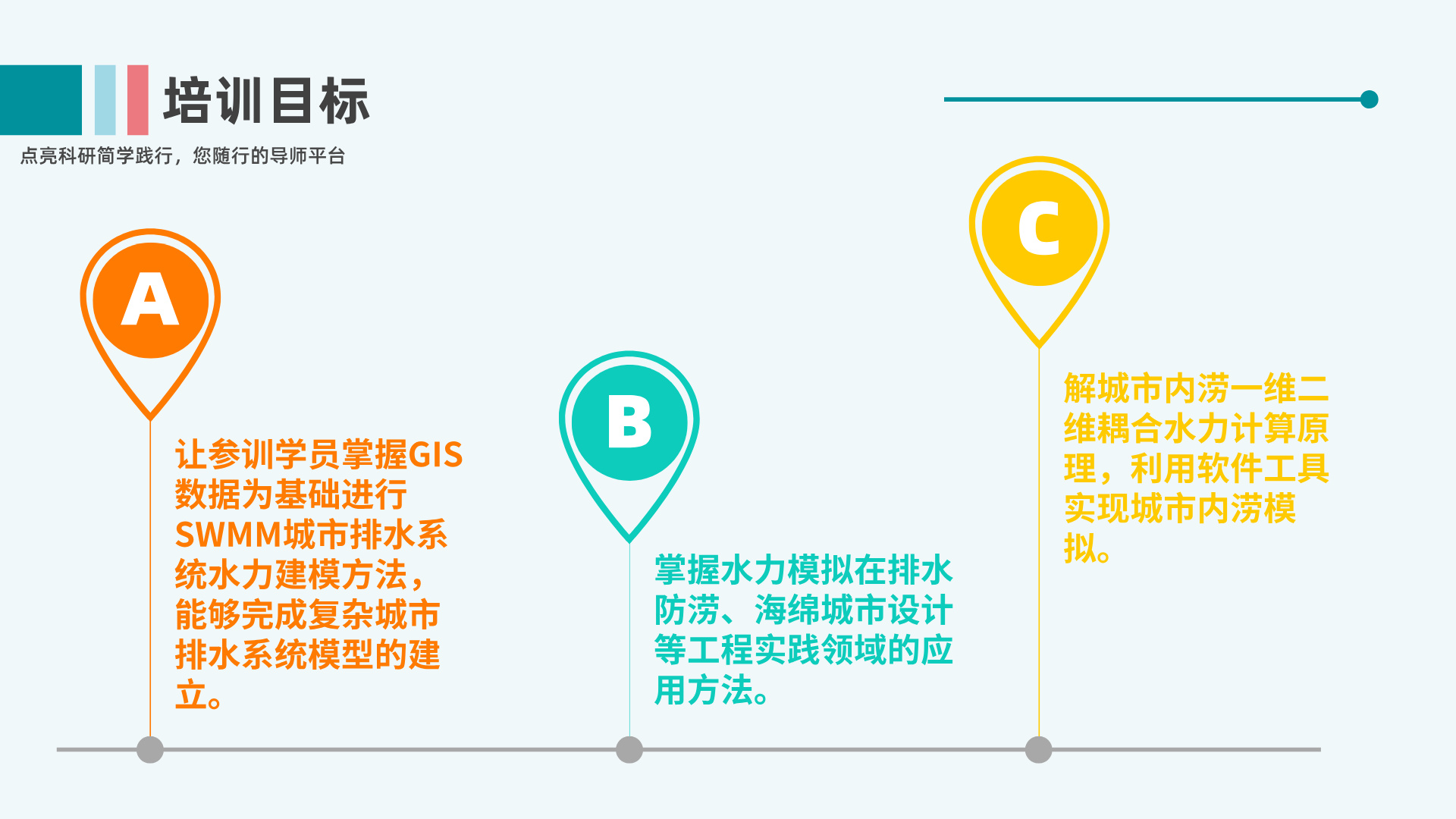 培训目标

点亮科研简学践行，您随行的导师平台

A

让参训学员掌握GIS数据为基础进行SWMM城市排水系统水力建模方法，能够完成复杂城市排水系统模型的建立。

B

掌握水力模拟在排水防涝、海绵城市设计等工程实践领域的应用方法。

C

解城市内涝一维二维耦合水力计算原理，利用软件工具实现城市内涝模拟。